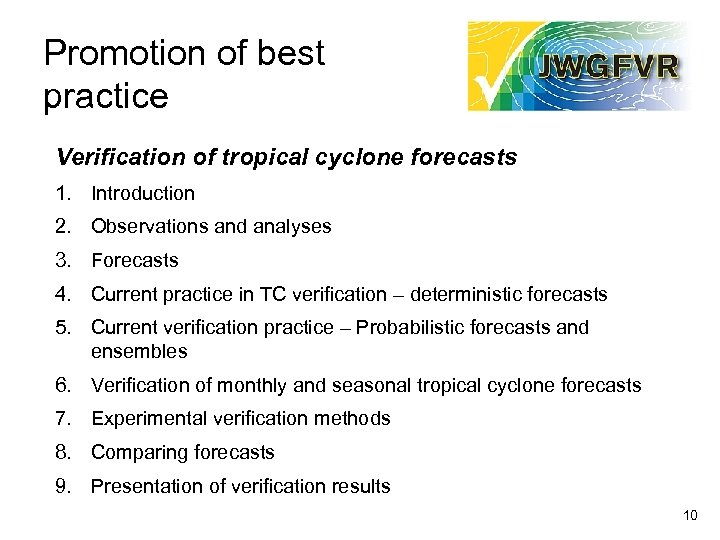 Promotion of best practice

JWGFVR

Verification of tropical cyclone forecasts

1. Introduction
2. Observations and analyses
3. Forecasts
4. Current practice in TC verification – deterministic forecasts
5. Current verification practice – Probabilistic forecasts and ensembles
6. Verification of monthly and seasonal tropical cyclone forecasts
7. Experimental verification methods
8. Comparing forecasts
9. Presentation of verification results

10